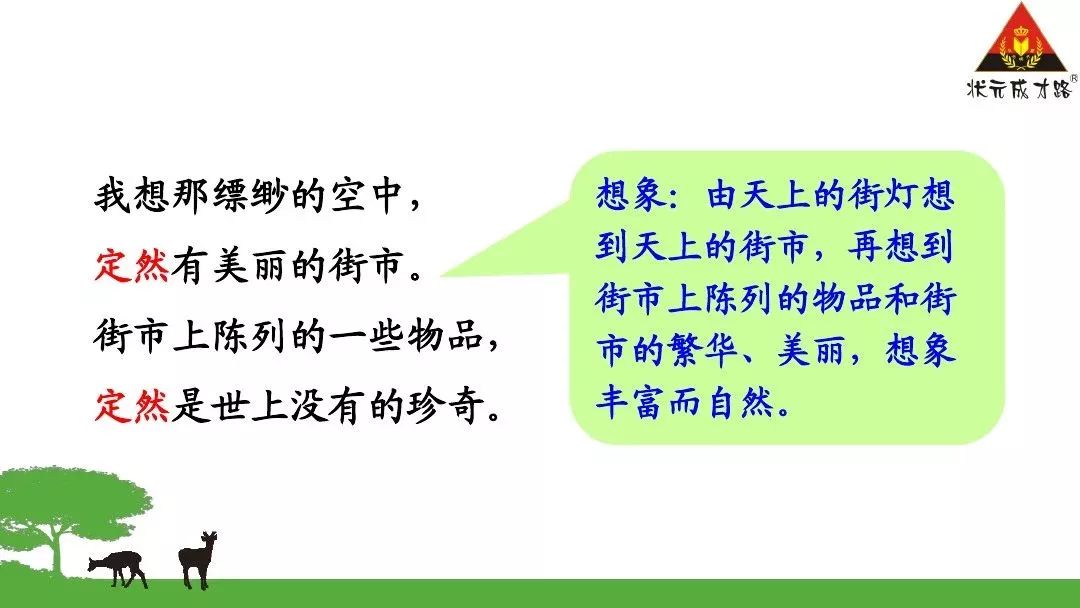 状元成才路®

我想那缥缈的空中，
定然有美丽的街市。
街市上陈列的一些物品，
定然是世上没有的珍奇。

想象：由天上的街灯想到天上的街市，再想到街市上陈列的物品和街市的繁华、美丽，想象丰富而自然。